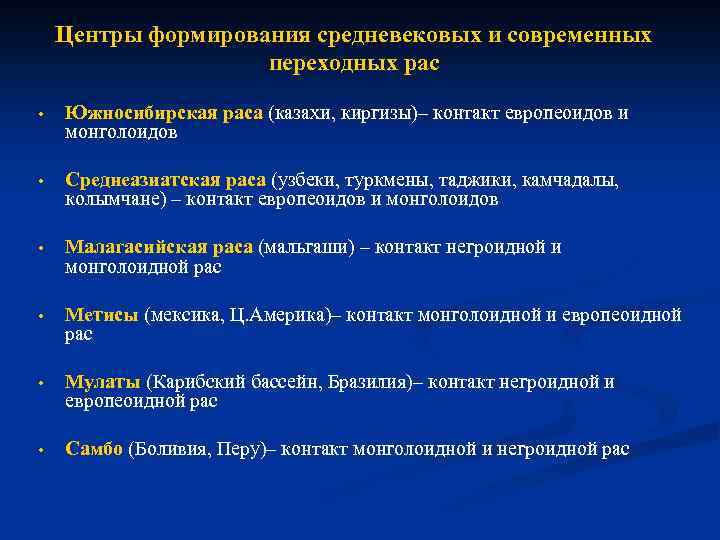 Центры формирования средневековых и современных переходных рас

• Южносибирская раса (казахи, киргизы)– контакт европеоидов и монголоидов

• Среднеазиатская раса (узбеки, туркмены, таджики, камчадалы, колымчане) – контакт европеоидов и монголоидов

• Малагасийская раса (мальгаши) – контакт негроидной и монголоидной рас

• Метисы (мексика, Ц.Америка)– контакт монголоидной и европеоидной рас

• Мулаты (Карибский бассейн, Бразилия)– контакт негроидной и европеоидной рас

• Самбо (Боливия, Перу)– контакт монголоидной и негроидной рас